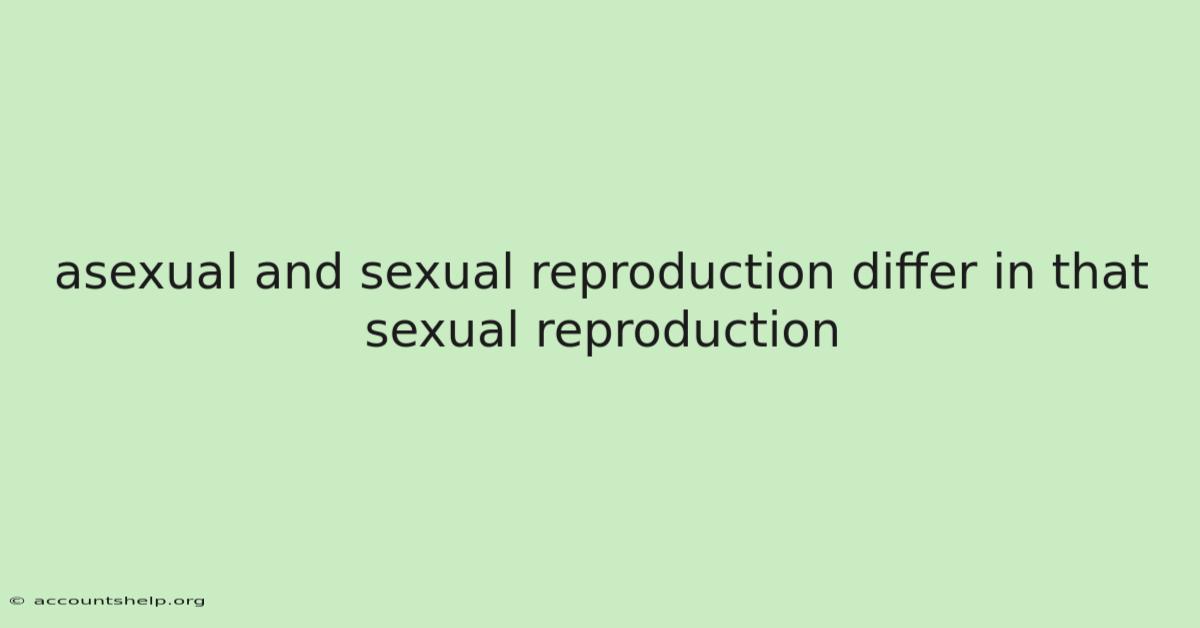 asexual and sexual reproduction differ in that sexual reproduction

© accountshelp.org